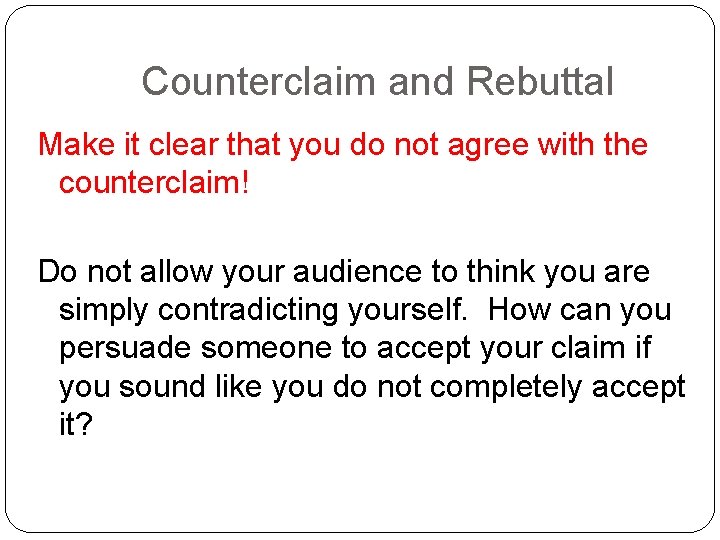 Counterclaim and Rebuttal

Make it clear that you do not agree with the counterclaim!

Do not allow your audience to think you are simply contradicting yourself.  How can you persuade someone to accept your claim if you sound like you do not completely accept it?